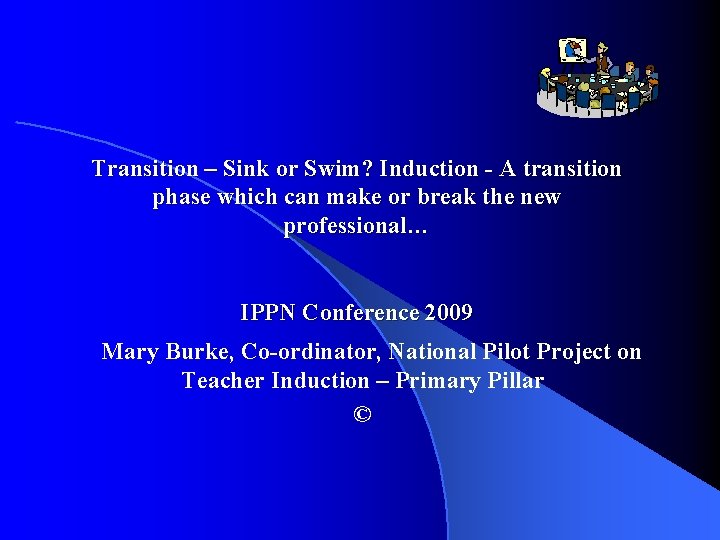 Transition – Sink or Swim? Induction - A transition phase which can make or break the new professional…

IPPN Conference 2009

Mary Burke, Co-ordinator, National Pilot Project on Teacher Induction – Primary Pillar

©